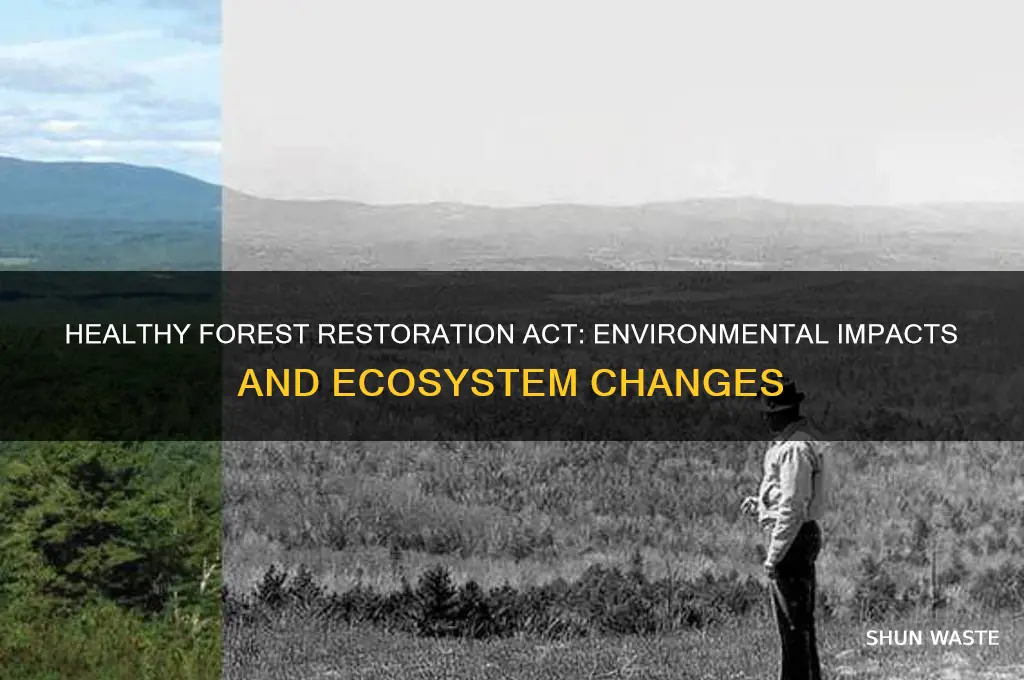 HEALTHY FOREST RESTORATION ACT: ENVIRONMENTAL IMPACTS AND ECOSYSTEM CHANGES

SHUN WASTE